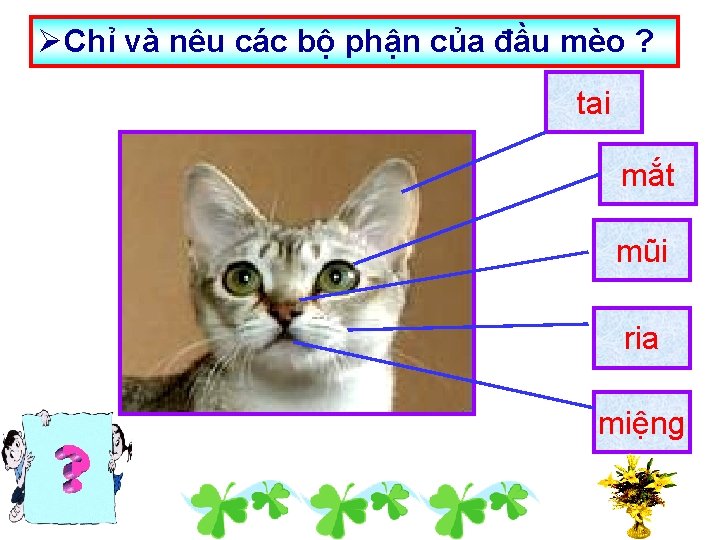 ➢Chỉ và nêu các bộ phận của đầu mèo ?

tai

mắt

mũi

ria

miệng

?